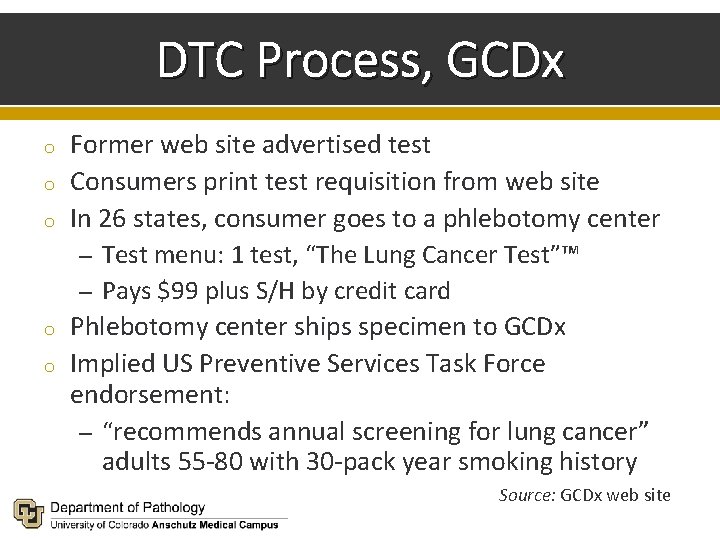 DTC Process, GCDx

o Former web site advertised test
o Consumers print test requisition from web site
o In 26 states, consumer goes to a phlebotomy center
– Test menu: 1 test, “The Lung Cancer Test”™
– Pays \$99 plus S/H by credit card
o Phlebotomy center ships specimen to GCDx
o Implied US Preventive Services Task Force endorsement:
– “recommends annual screening for lung cancer” adults 55-80 with 30-pack year smoking history

Source: GCDx web site

Department of Pathology
University of Colorado Anschutz Medical Campus